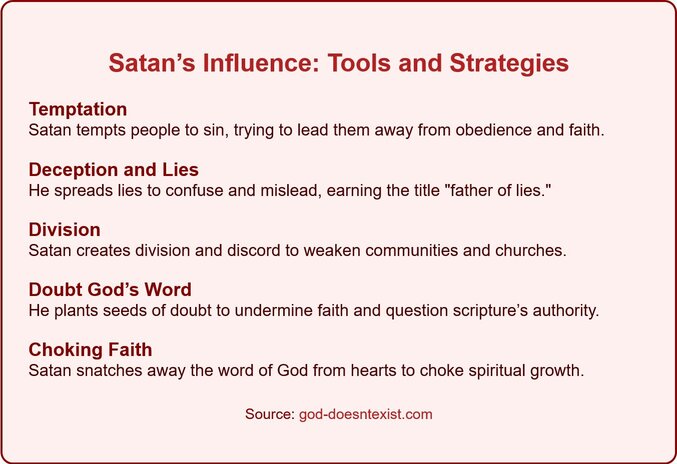 Satan’s Influence: Tools and Strategies

Temptation
Satan tempts people to sin, trying to lead them away from obedience and faith.

Deception and Lies
He spreads lies to confuse and mislead, earning the title "father of lies."

Division
Satan creates division and discord to weaken communities and churches.

Doubt God’s Word
He plants seeds of doubt to undermine faith and question scripture’s authority.

Choking Faith
Satan snatches away the word of God from hearts to choke spiritual growth.

Source: god-doesntexist.com